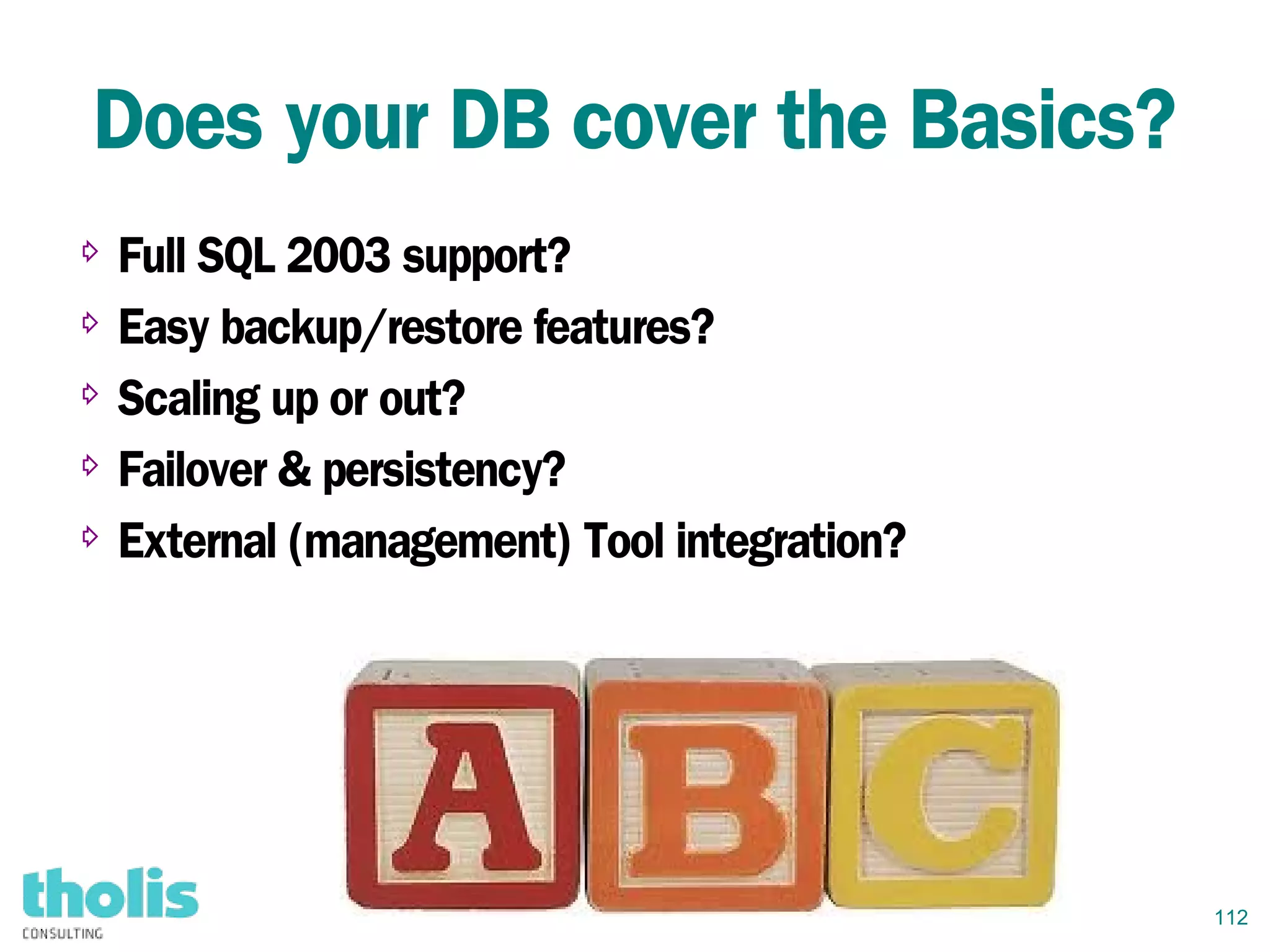 Does your DB cover the Basics?

Full SQL 2003 support?
Easy backup/restore features?
Scaling up or out?
Failover & persistency?
External (management) Tool integration?

A B C

tholis
CONSULTING

112